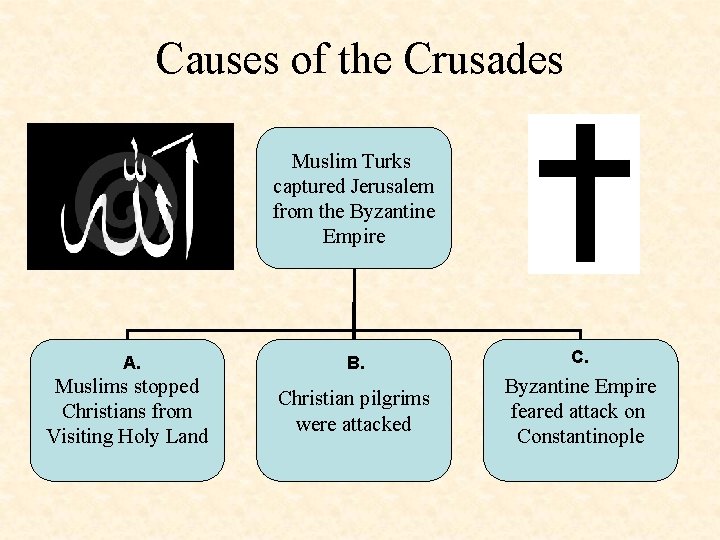 Causes of the Crusades

الله

Muslim Turks captured Jerusalem from the Byzantine Empire

A.
Muslims stopped Christians from Visiting Holy Land

B.
Christian pilgrims were attacked

C.
Byzantine Empire feared attack on Constantinople